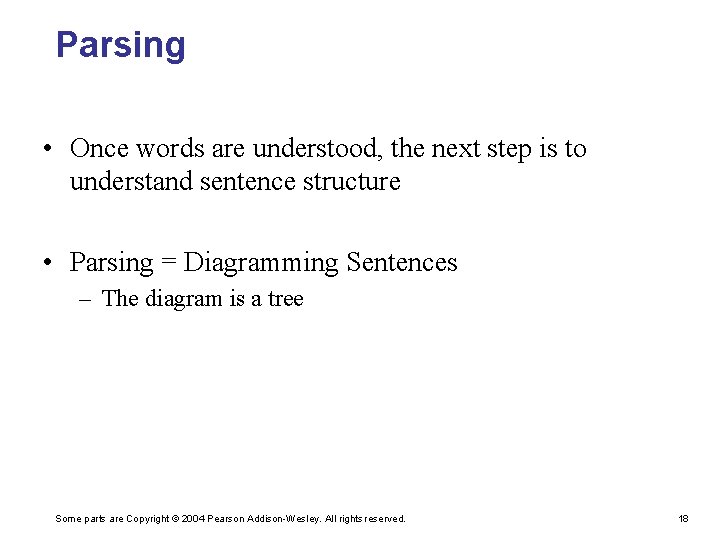 Parsing

• Once words are understood, the next step is to understand sentence structure

• Parsing = Diagramming Sentences
– The diagram is a tree

Some parts are Copyright © 2004 Pearson Addison-Wesley. All rights reserved.

18